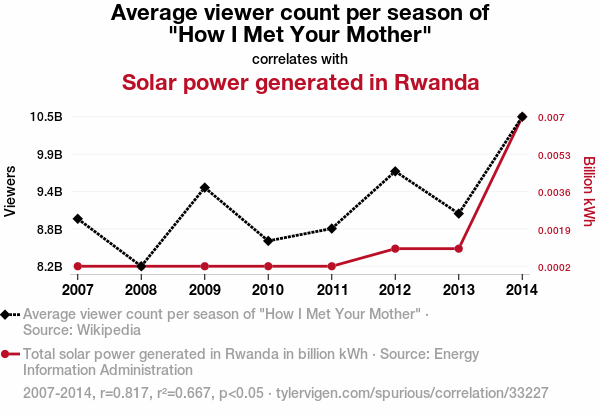 Average viewer count per season of "How I Met Your Mother"

correlates with

Solar power generated in Rwanda

Viewers

10.5B
9.9B
9.4B
8.8B
8.2B

Billion kWh

0.007
0.0053
0.0036
0.0019
0.0002

2007 2008 2009 2010 2011 2012 2013 2014

Average viewer count per season of "How I Met Your Mother" · Source: Wikipedia

Total solar power generated in Rwanda in billion kWh · Source: Energy Information Administration

2007-2014, r=0.817, r²=0.667, p<0.05 · tylervigen.com/spurious/correlation/33227